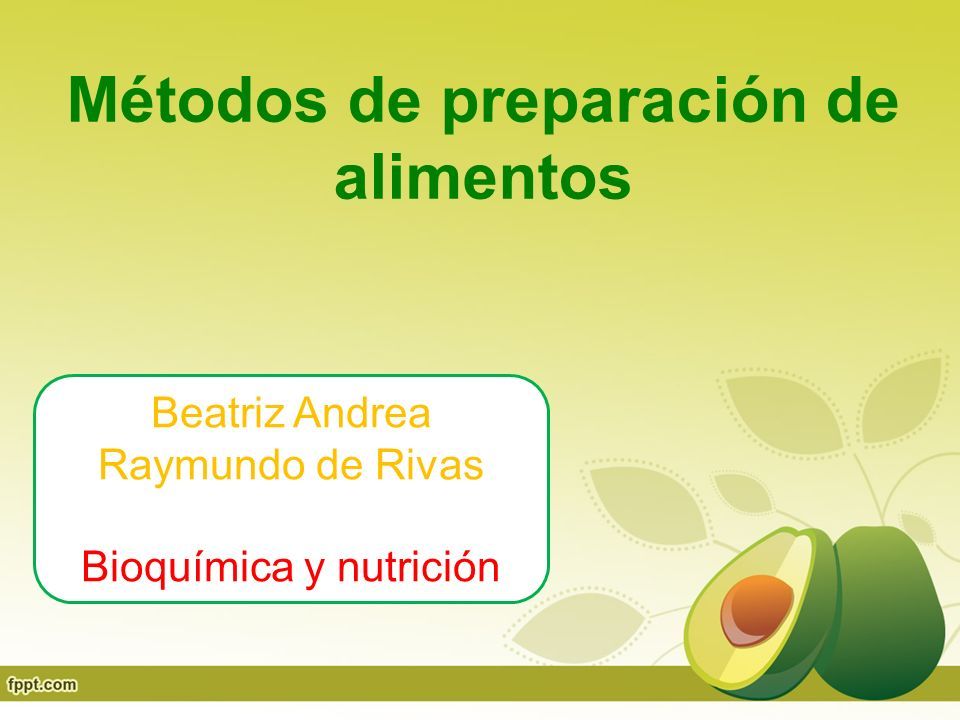 Métodos de preparación de alimentos

Beatriz Andrea Raymundo de Rivas

Bioquímica y nutrición

fppt.com